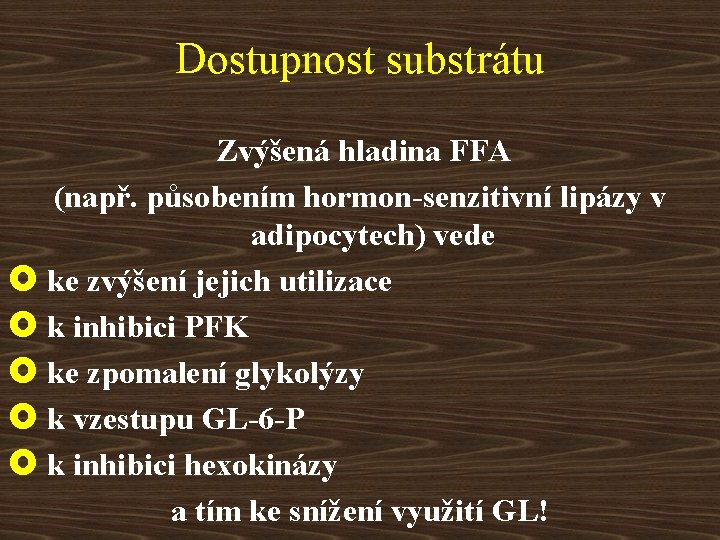 Dostupnost substrátu

Zvýšená hladina FFA
(např. působením hormon-senzitivní lipázy v adipocytech) vede

ke zvýšení jejich utilizace
k inhibici PFK
ke zpomalení glykolýzy
k vzestupu GL-6-P
k inhibici hexokinázy

a tím ke snížení využití GL!